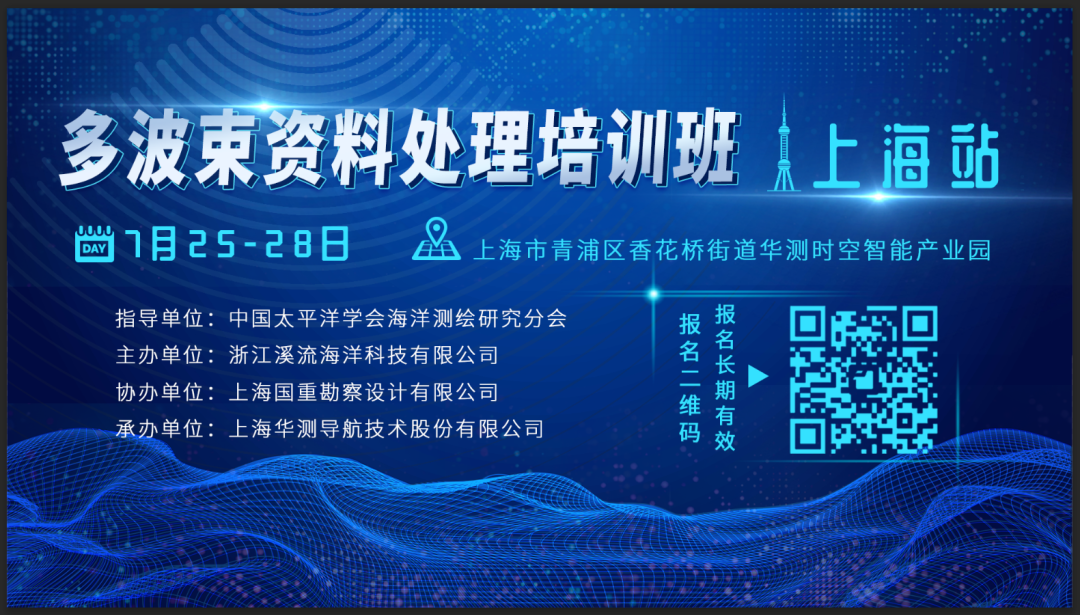 多波束资料处理培训班 上海站

DAY 7月25-28日

上海市青浦区香花桥街道华测时空智能产业园

指导单位：中国太平洋学会海洋测绘研究分会
主办单位：浙江溪流海洋科技有限公司
协办单位：上海国重勘察设计有限公司
承办单位：上海华测导航技术股份有限公司

报名二维码
报名长期有效